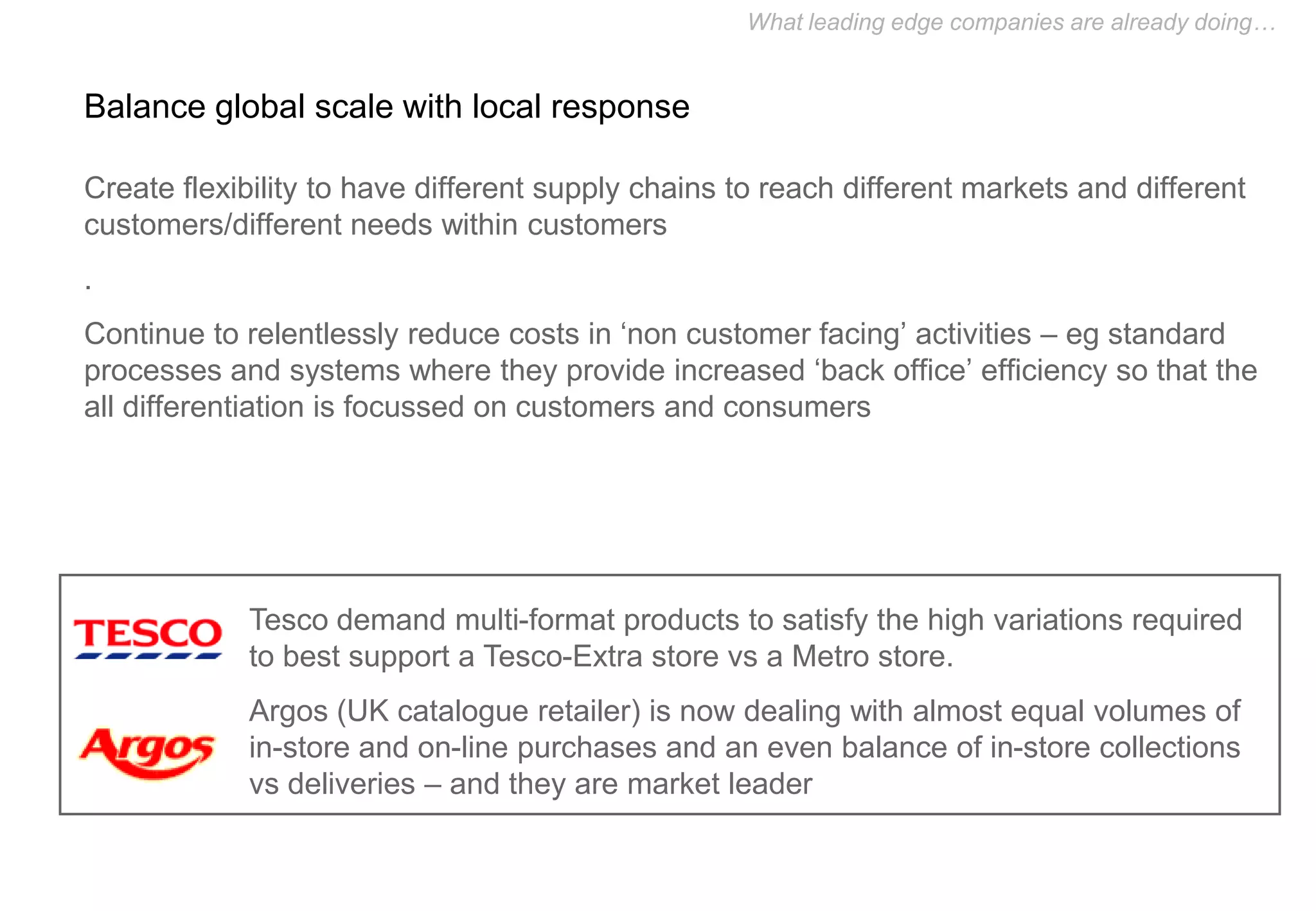 What leading edge companies are already doing…

Balance global scale with local response

Create flexibility to have different supply chains to reach different markets and different customers/different needs within customers

.

Continue to relentlessly reduce costs in ‘non customer facing’ activities – eg standard processes and systems where they provide increased ‘back office’ efficiency so that the all differentiation is focussed on customers and consumers

TESCO

Tesco demand multi-format products to satisfy the high variations required to best support a Tesco-Extra store vs a Metro store.

Argos

Argos (UK catalogue retailer) is now dealing with almost equal volumes of in-store and on-line purchases and an even balance of in-store collections vs deliveries – and they are market leader